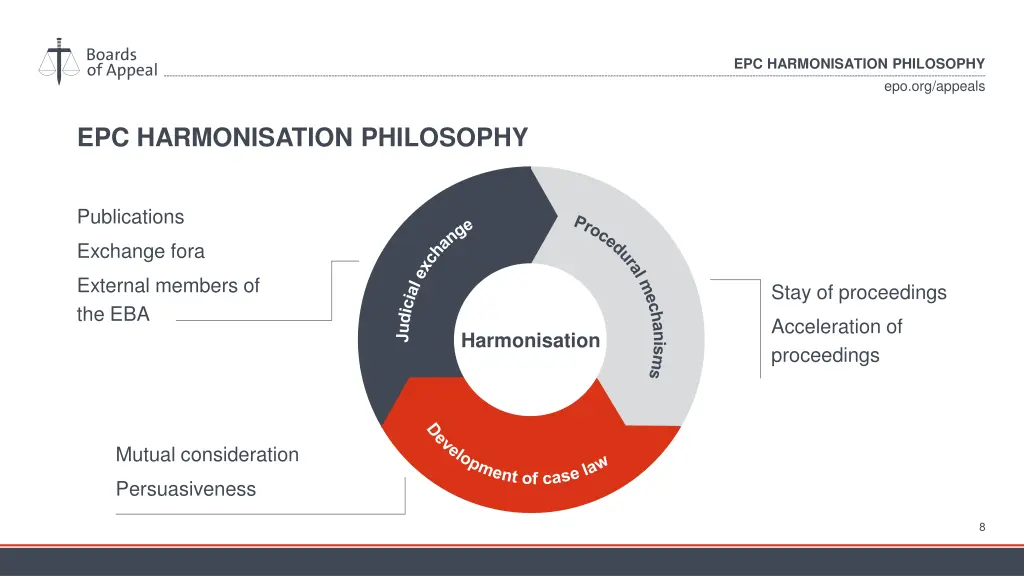 Boards of Appeal

EPC HARMONISATION PHILOSOPHY
epo.org/appeals

EPC HARMONISATION PHILOSOPHY

Publications

Exchange fora

External members of the EBA

Judicial exchange

Procedural mechanisms

Harmonisation

Development of case law

Stay of proceedings

Acceleration of proceedings

Mutual consideration

Persuasiveness

8